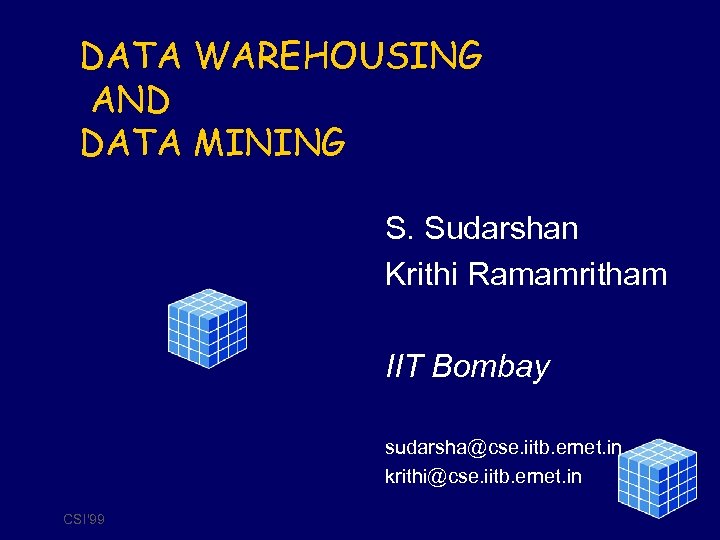 DATA WAREHOUSING
AND
DATA MINING

S. Sudarshan
Krithi Ramamritham

IIT Bombay

sudarsha@cse.iitb.ernet.in
krithi@cse.iitb.ernet.in

CSI'99